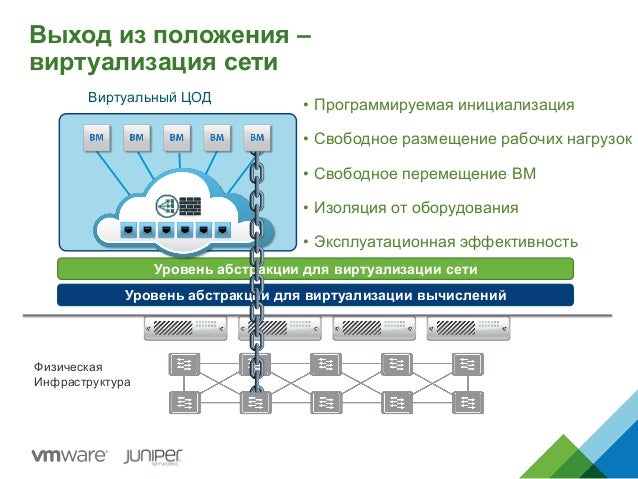 Выход из положения – виртуализация сети

Виртуальный ЦОД

ВМ ВМ ВМ ВМ ВМ

• Программируемая инициализация
• Свободное размещение рабочих нагрузок
• Свободное перемещение ВМ
• Изоляция от оборудования
• Эксплуатационная эффективность

Уровень абстракции для виртуализации сети
Уровень абстракции для виртуализации вычислений

Физическая Инфраструктура

vmware JUNIPER NETWORKS